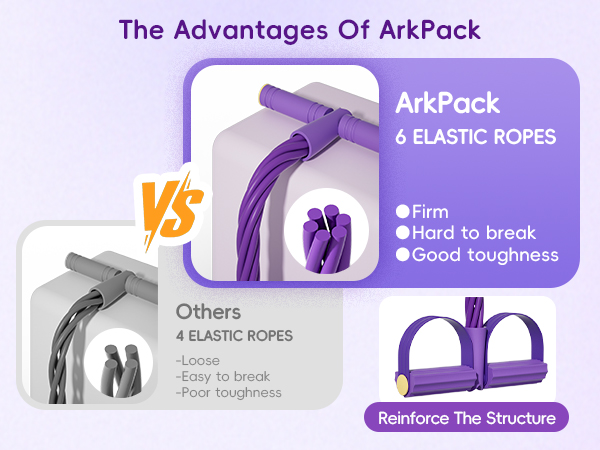 The Advantages Of ArkPack

ArkPack
6 ELASTIC ROPES

●Firm
●Hard to break
●Good toughness

VS

Others
4 ELASTIC ROPES

-Loose
-Easy to break
-Poor toughness

Reinforce The Structure